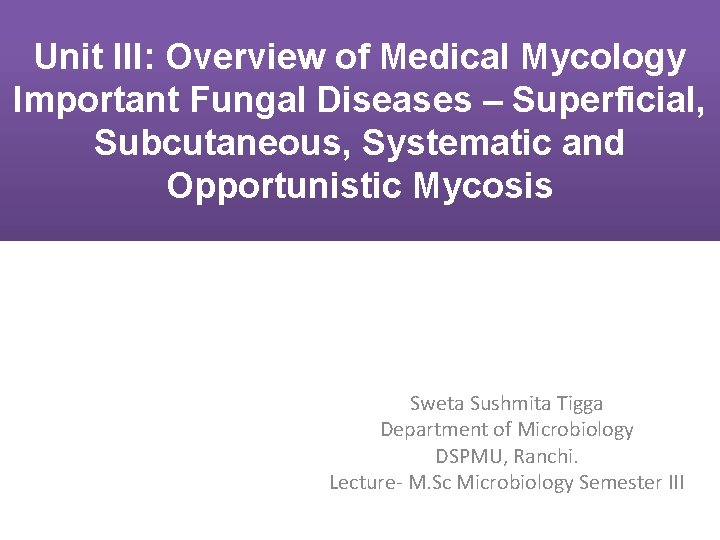 Unit III: Overview of Medical Mycology Important Fungal Diseases – Superficial, Subcutaneous, Systematic and Opportunistic Mycosis

Sweta Sushmita Tigga
Department of Microbiology
DSPMU, Ranchi.
Lecture- M.Sc Microbiology Semester III